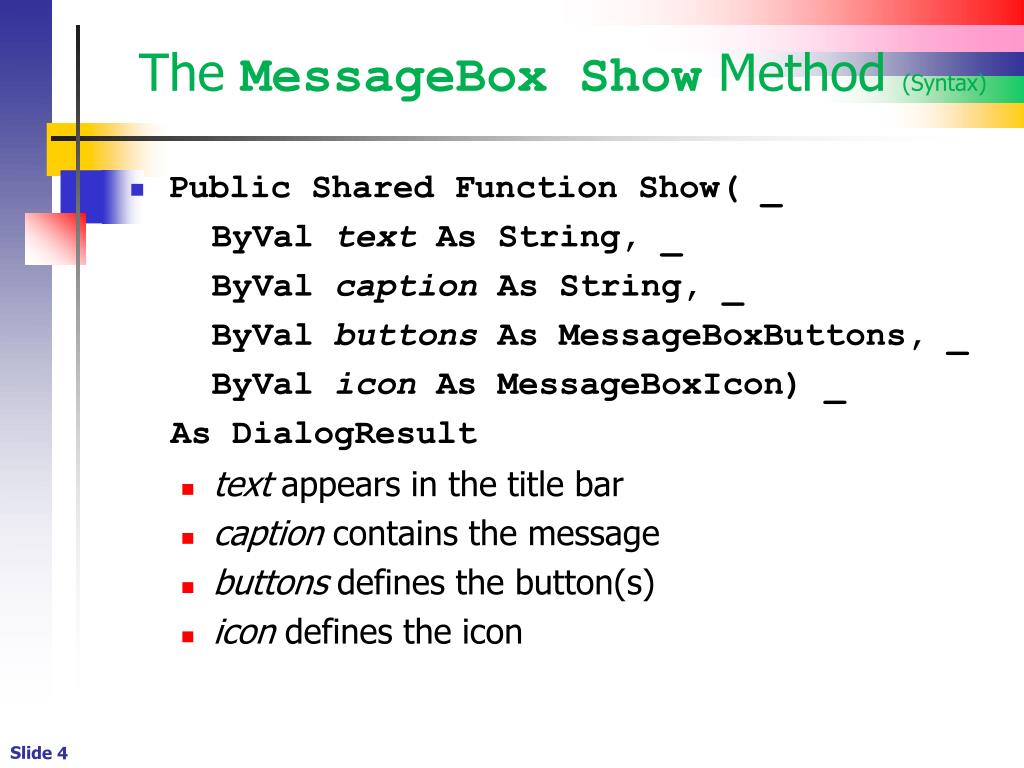 The MessageBox Show Method (Syntax)

Public Shared Function Show( _
ByVal text As String, _
ByVal caption As String, _
ByVal buttons As MessageBoxButtons, _
ByVal icon As MessageBoxIcon) _
As DialogResult

text appears in the title bar

caption contains the message

buttons defines the button(s)

icon defines the icon

Slide 4